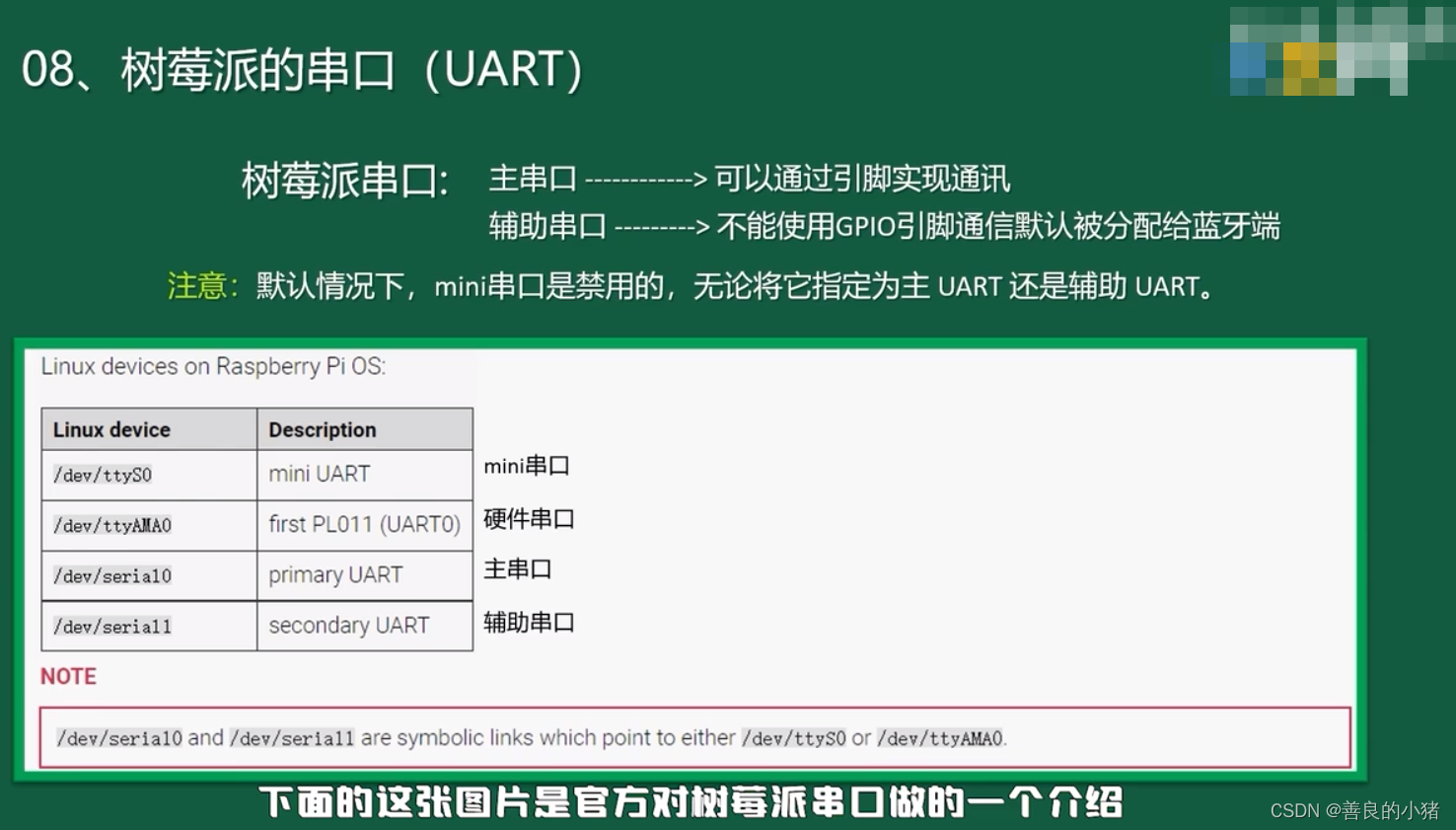 08、树莓派的串口（UART）

树莓派串口： 主串口 ------------> 可以通过引脚实现通讯
辅助串口 ---------> 不能使用GPIO引脚通信默认被分配给蓝牙端

注意：默认情况下，mini串口是禁用的，无论将它指定为主 UART 还是辅助 UART。

Linux devices on Raspberry Pi OS:

| Linux device | Description |
|---|---|
| /dev/ttyS0 | mini UART |
| /dev/ttyAMA0 | first PL011 (UART0) |
| /dev/serial0 | primary UART |
| /dev/serial1 | secondary UART |

mini串口
硬件串口
主串口
辅助串口

NOTE

/dev/serial0 and /dev/serial1 are symbolic links which point to either /dev/ttyS0 or /dev/ttyAMA0.

下面的这张图片是官方对树莓派串口做的一个介绍

CSDN @善良的小猪